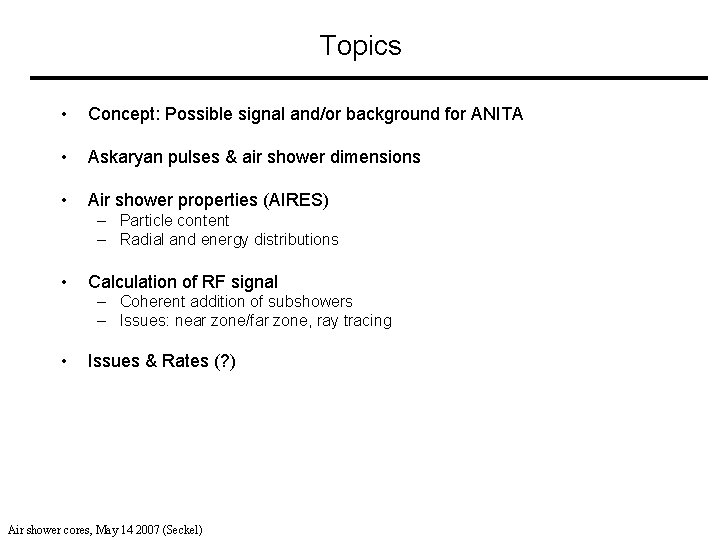 Topics

• Concept: Possible signal and/or background for ANITA

• Askaryan pulses & air shower dimensions

• Air shower properties (AIRES)
– Particle content
– Radial and energy distributions

• Calculation of RF signal
– Coherent addition of subshowers
– Issues: near zone/far zone, ray tracing

• Issues & Rates (?)

Air shower cores, May 14 2007 (Seckel)